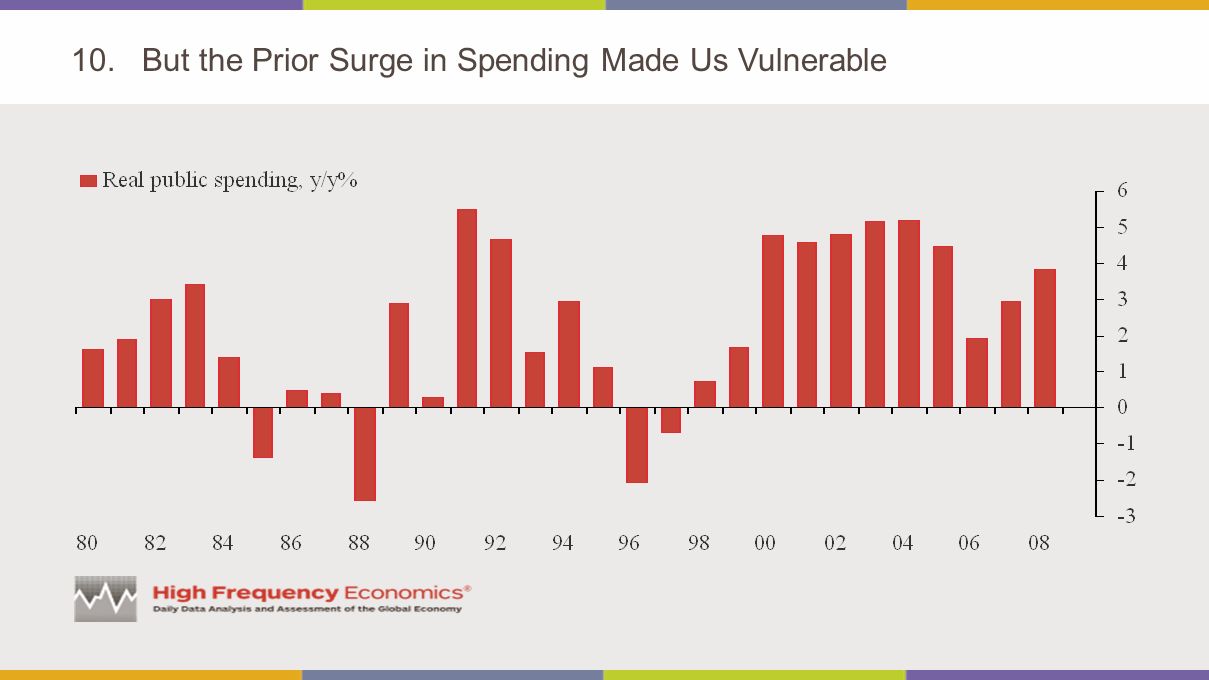 10. But the Prior Surge in Spending Made Us Vulnerable

Real public spending, y/y%

6
5
4
3
2
1
0
-1
-2
-3

80 82 84 86 88 90 92 94 96 98 00 02 04 06 08

High Frequency Economics®
Daily Data Analysis and Assessment of the Global Economy